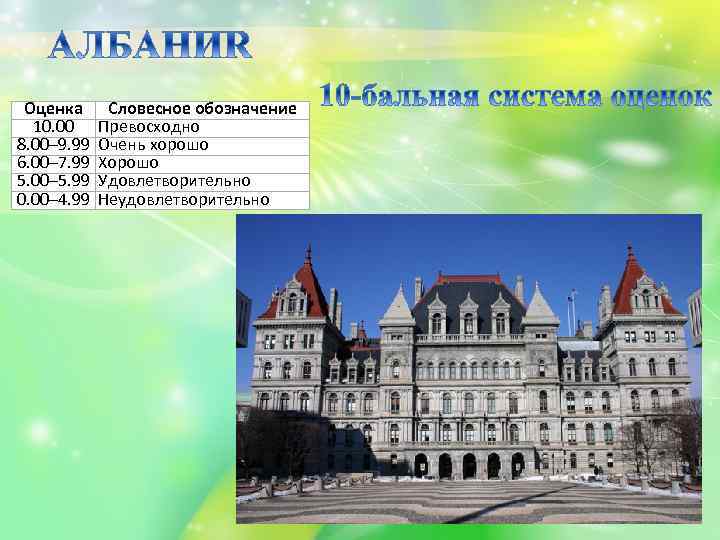 АЛБАНИЯ

10-бальная система оценок

| Оценка | Словесное обозначение |
|---|---|
| 10.00 | Превосходно |
| 8.00–9.99 | Очень хорошо |
| 6.00–7.99 | Хорошо |
| 5.00–5.99 | Удовлетворительно |
| 0.00–4.99 | Неудовлетворительно |